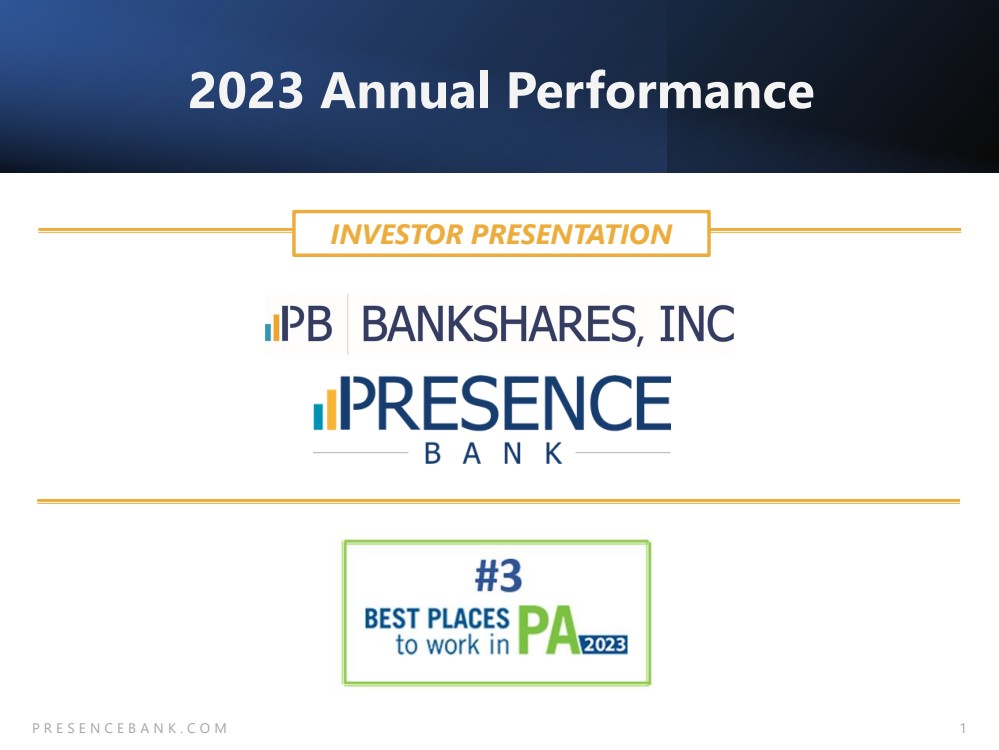 2023 Annual Performance

INVESTOR PRESENTATION

PB BANKSHARES, INC

PRESENCE
BANK

#3
BEST PLACES to work in PA 2023

PRESENCEBANK.COM

1